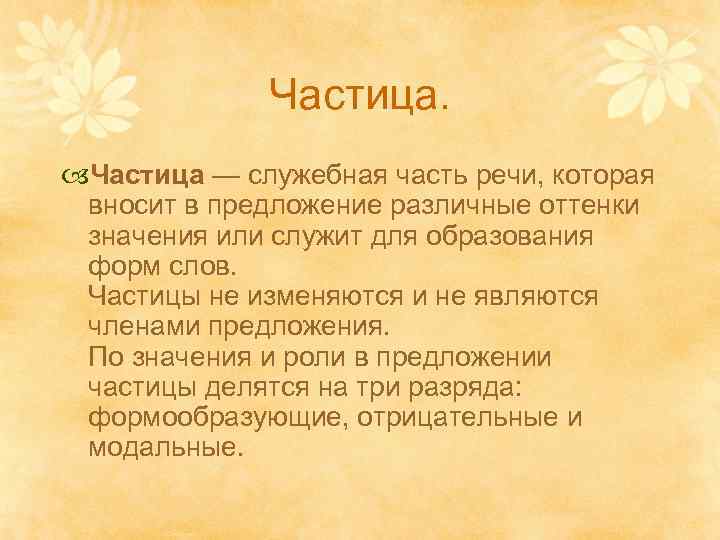 Частица.

Частица — служебная часть речи, которая вносит в предложение различные оттенки значения или служит для образования форм слов.
Частицы не изменяются и не являются членами предложения.
По значения и роли в предложении частицы делятся на три разряда: формообразующие, отрицательные и модальные.